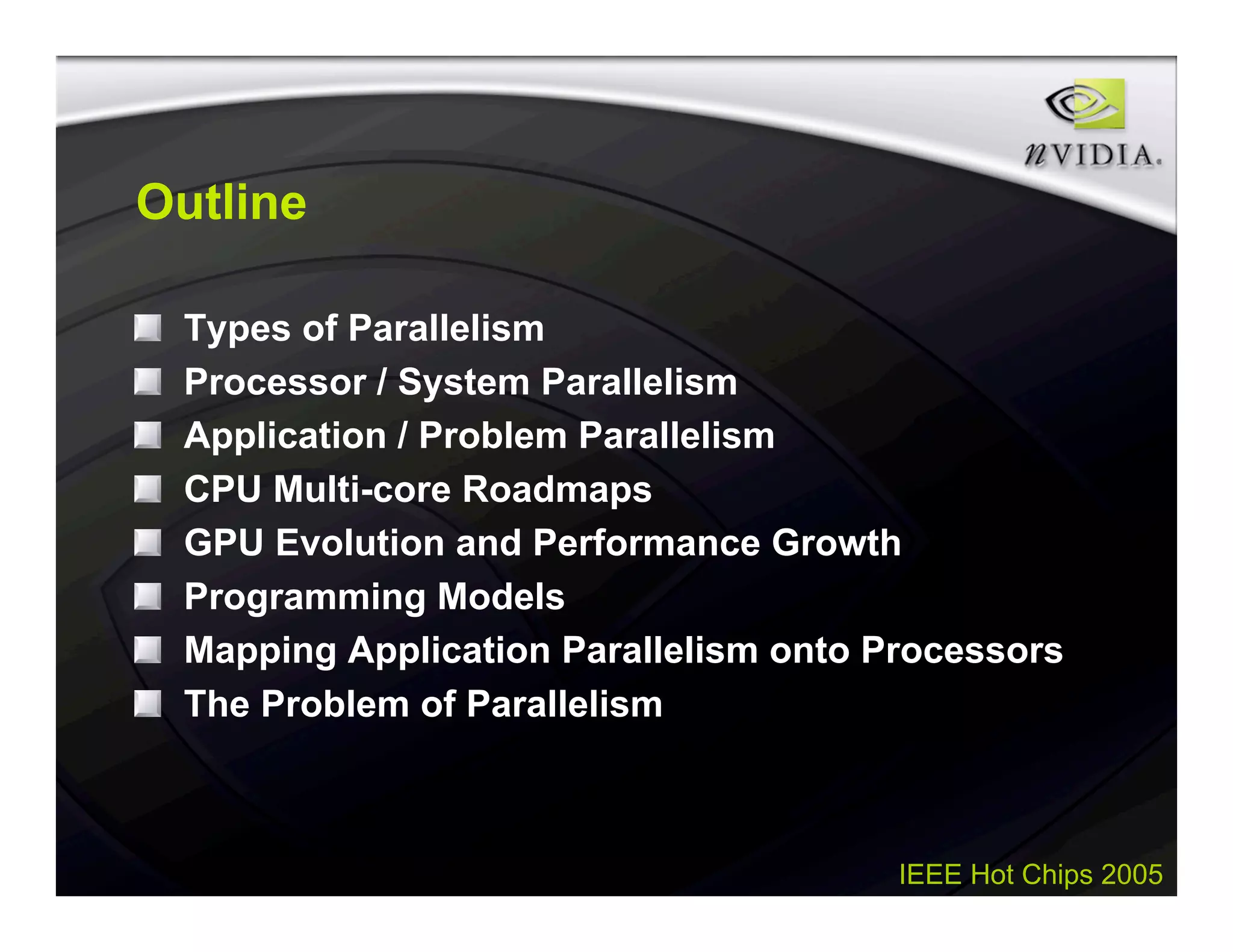 nVIDIA.

Outline

Types of Parallelism
Processor / System Parallelism
Application / Problem Parallelism
CPU Multi-core Roadmaps
GPU Evolution and Performance Growth
Programming Models
Mapping Application Parallelism onto Processors
The Problem of Parallelism

IEEE Hot Chips 2005